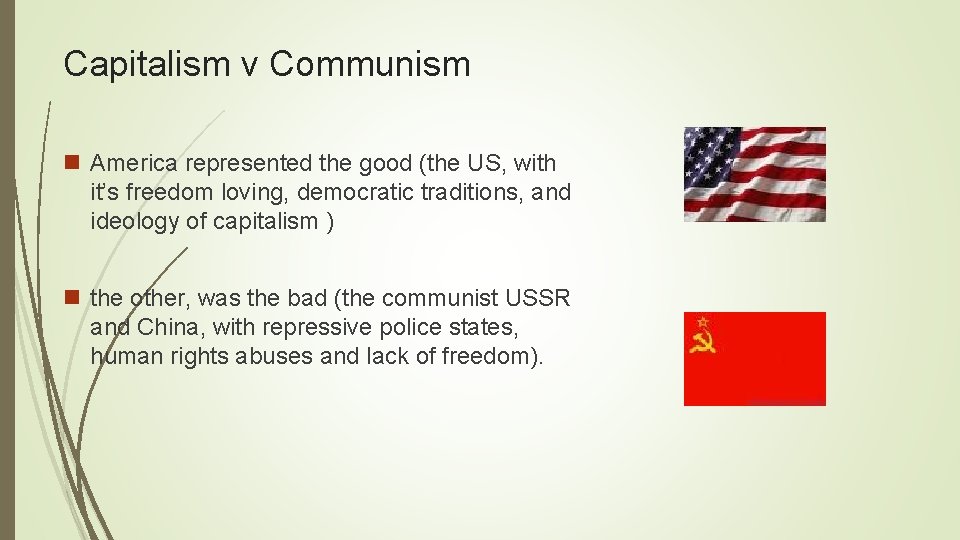 Capitalism v Communism

America represented the good (the US, with it's freedom loving, democratic traditions, and ideology of capitalism )

the other, was the bad (the communist USSR and China, with repressive police states, human rights abuses and lack of freedom).